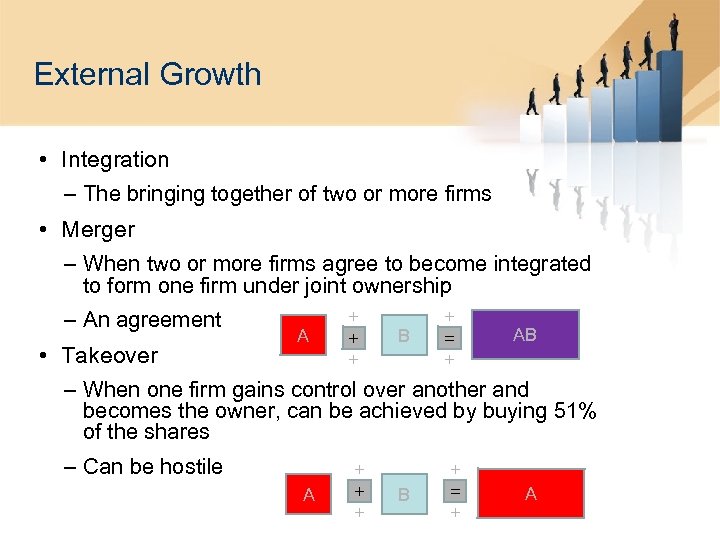 External Growth

• Integration

– The bringing together of two or more firms

• Merger

– When two or more firms agree to become integrated to form one firm under joint ownership

– An agreement

A + B = AB

• Takeover

– When one firm gains control over another and becomes the owner, can be achieved by buying 51% of the shares

– Can be hostile

A + B = A